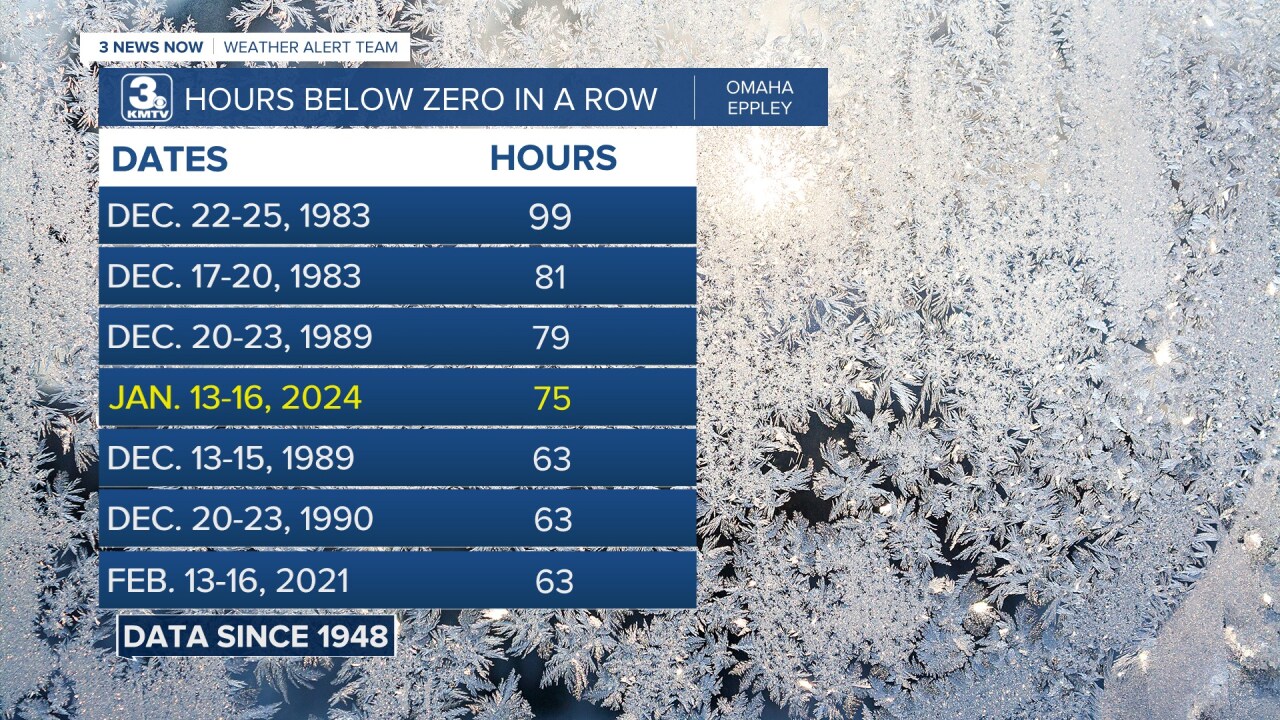 3 NEWS NOW | WEATHER ALERT TEAM

3 KMTV HOURS BELOW ZERO IN A ROW | OMAHA EPPLEY

| DATES | HOURS |
|---|---|
| DEC. 22-25, 1983 | 99 |
| DEC. 17-20, 1983 | 81 |
| DEC. 20-23, 1989 | 79 |
| JAN. 13-16, 2024 | 75 |
| DEC. 13-15, 1989 | 63 |
| DEC. 20-23, 1990 | 63 |
| FEB. 13-16, 2021 | 63 |

DATA SINCE 1948